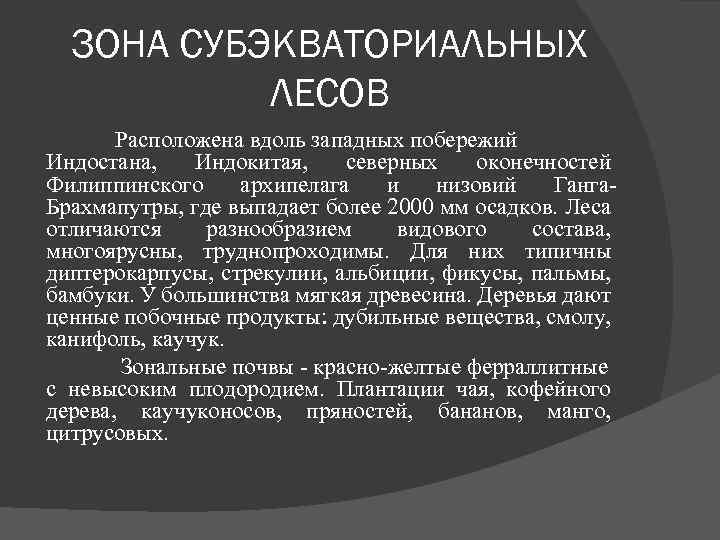 ЗОНА СУБЭКВАТОРИАЛЬНЫХ ЛЕСОВ

Расположена вдоль западных побережий Индостана, Индокитая, северных оконечностей Филиппинского архипелага и низовий Ганга-Брахмапутры, где выпадает более 2000 мм осадков. Леса отличаются разнообразием видового состава, многоярусны, труднопроходимы. Для них типичны диптерокарпусы, стрекулии, альбиции, фикусы, пальмы, бамбуки. У большинства мягкая древесина. Деревья дают ценные побочные продукты: дубильные вещества, смолу, канифоль, каучук.

Зональные почвы - красно-желтые ферраллитные с невысоким плодородием. Плантации чая, кофейного дерева, каучуконосов, пряностей, бананов, манго, цитрусовых.